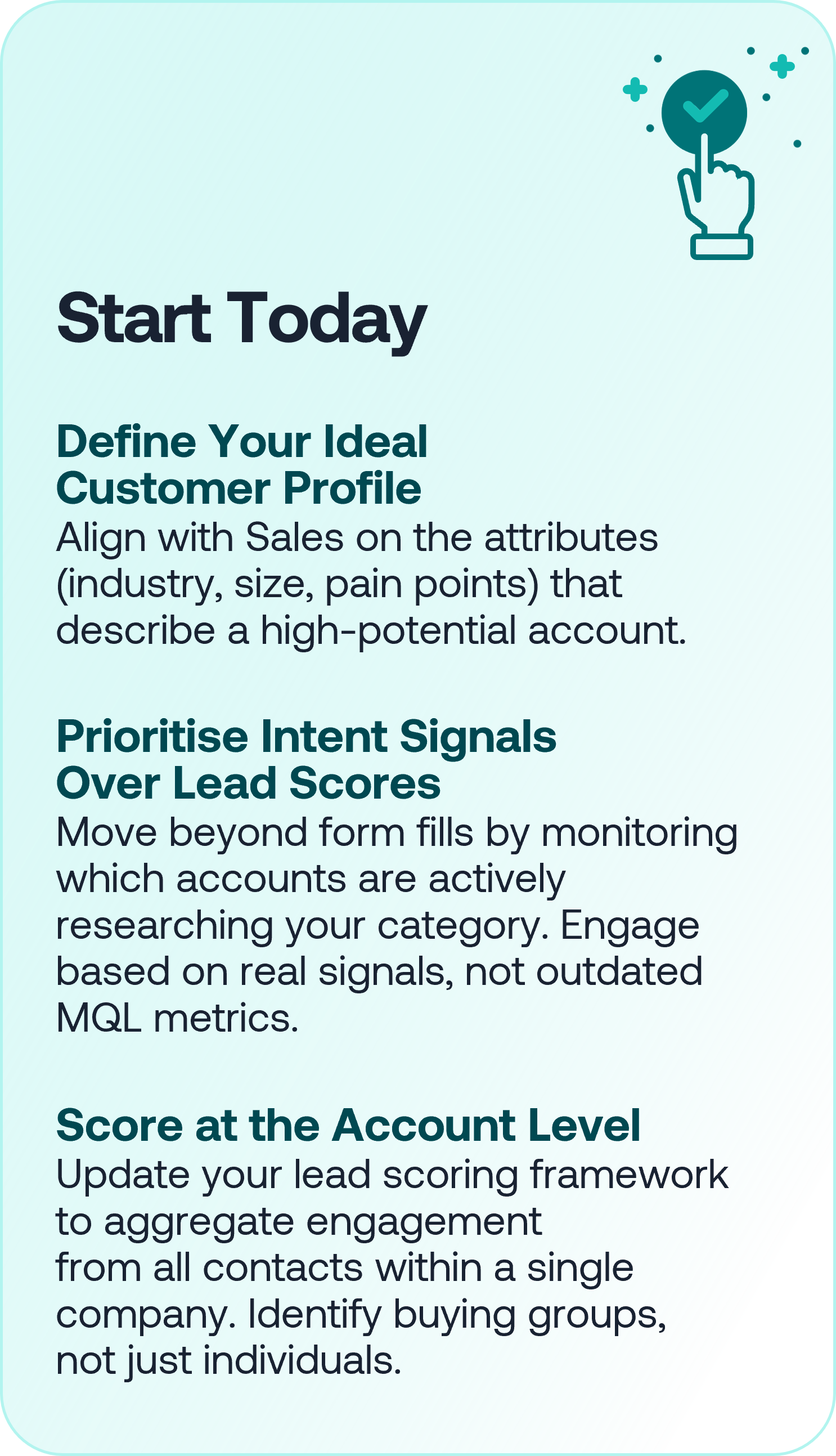 Start Today

Define Your Ideal Customer Profile
Align with Sales on the attributes (industry, size, pain points) that describe a high-potential account.

Prioritise Intent Signals Over Lead Scores
Move beyond form fills by monitoring which accounts are actively researching your category. Engage based on real signals, not outdated MQL metrics.

Score at the Account Level
Update your lead scoring framework to aggregate engagement from all contacts within a single company. Identify buying groups, not just individuals.